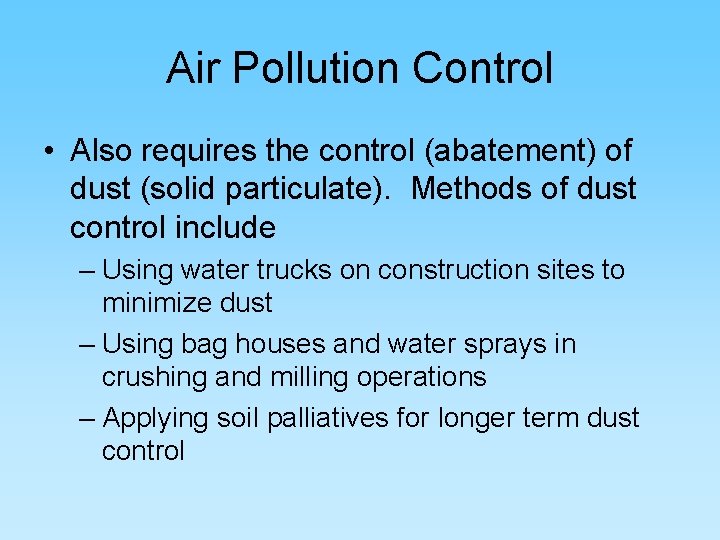 Air Pollution Control

• Also requires the control (abatement) of dust (solid particulate). Methods of dust control include

– Using water trucks on construction sites to minimize dust

– Using bag houses and water sprays in crushing and milling operations

– Applying soil palliatives for longer term dust control